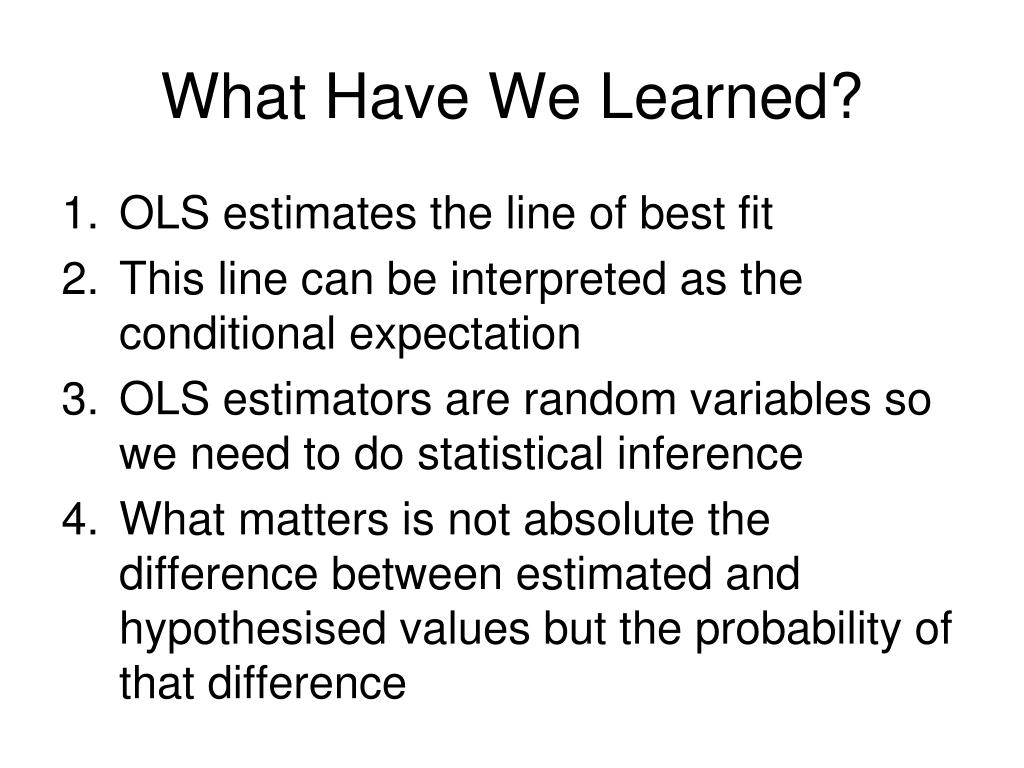 What Have We Learned?

1. OLS estimates the line of best fit
2. This line can be interpreted as the conditional expectation
3. OLS estimators are random variables so we need to do statistical inference
4. What matters is not absolute the difference between estimated and hypothesised values but the probability of that difference